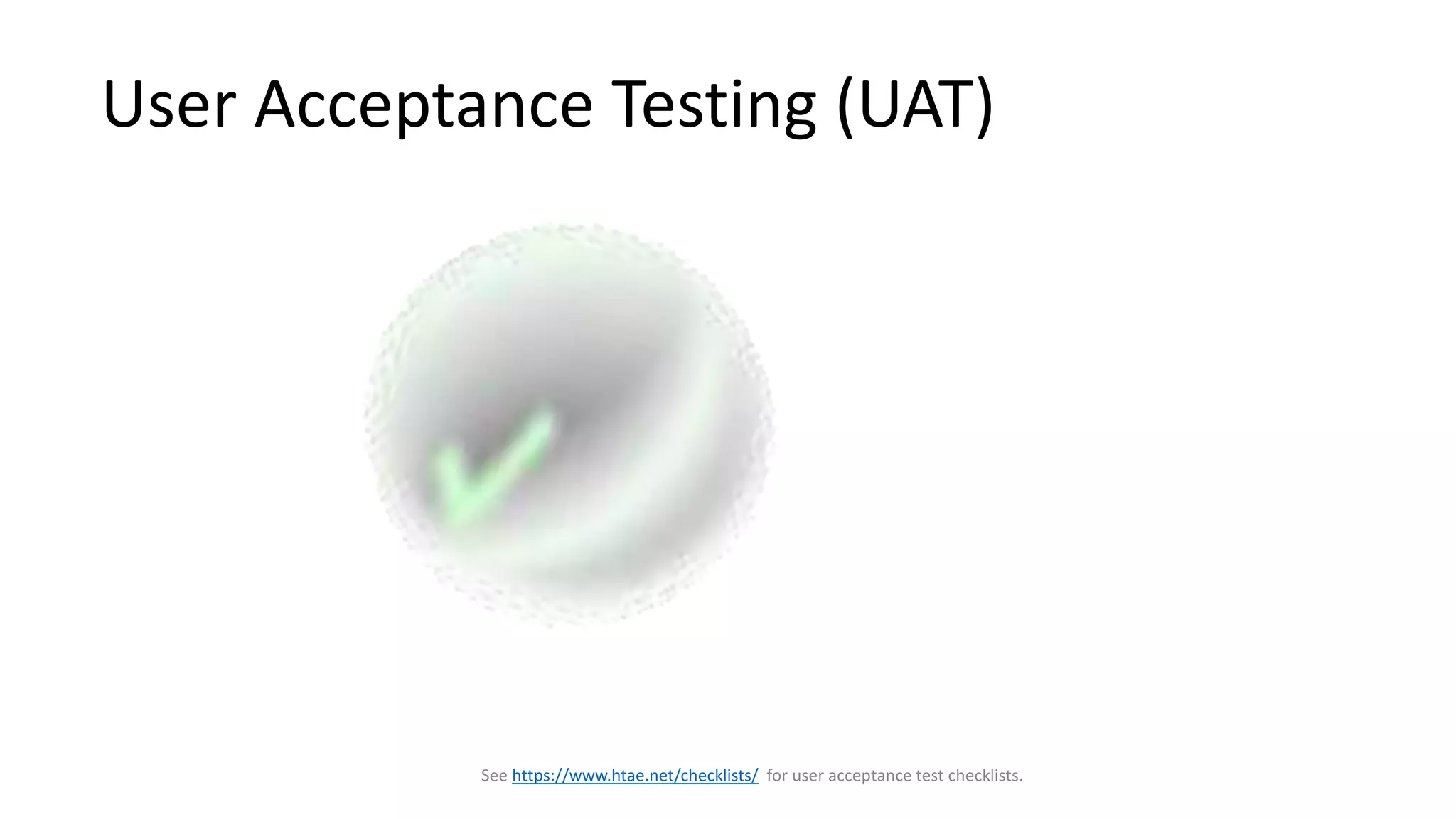 User Acceptance Testing (UAT)

See https://www.htae.net/checklists/ for user acceptance test checklists.